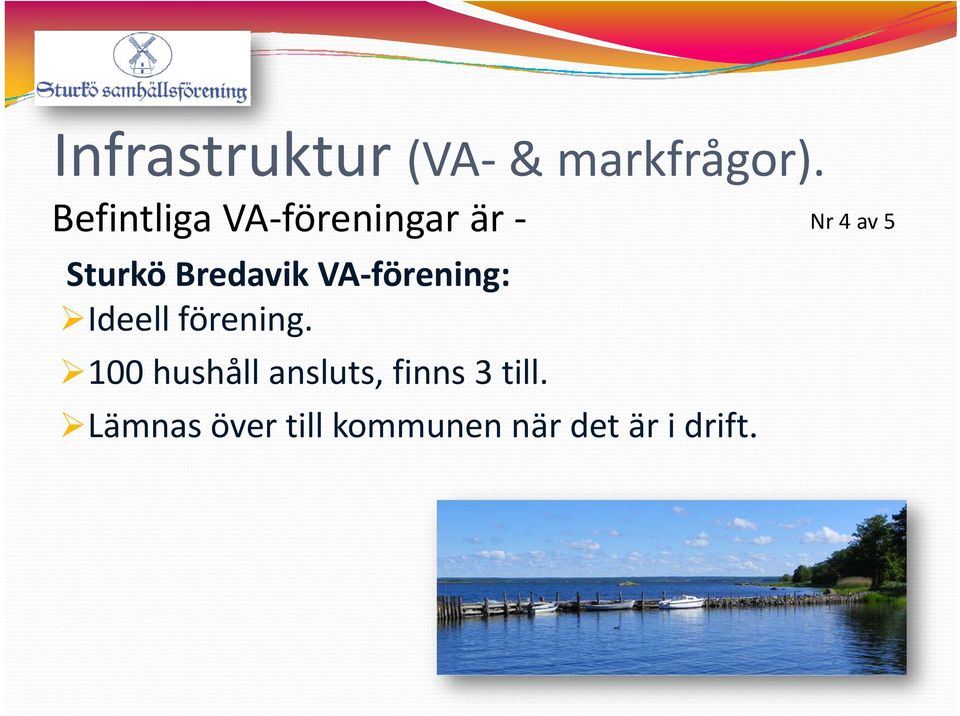 Sturkö samhällsförening

Infrastruktur (VA- & markfrågor).

Befintliga VA-föreningar är -

Nr 4 av 5

Sturkö Bredavik VA-förening:

➢Ideell förening.

➢100 hushåll ansluts, finns 3 till.

➢Lämnas över till kommunen när det är i drift.